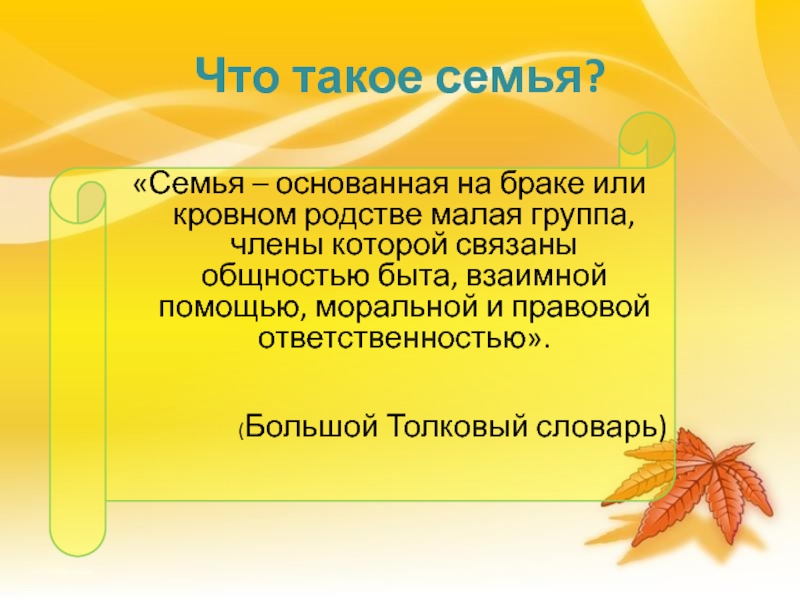 Что такое семья?

«Семья – основанная на браке или кровном родстве малая группа, члены которой связаны общностью быта, взаимной помощью, моральной и правовой ответственностью».

(Большой Толковый словарь)